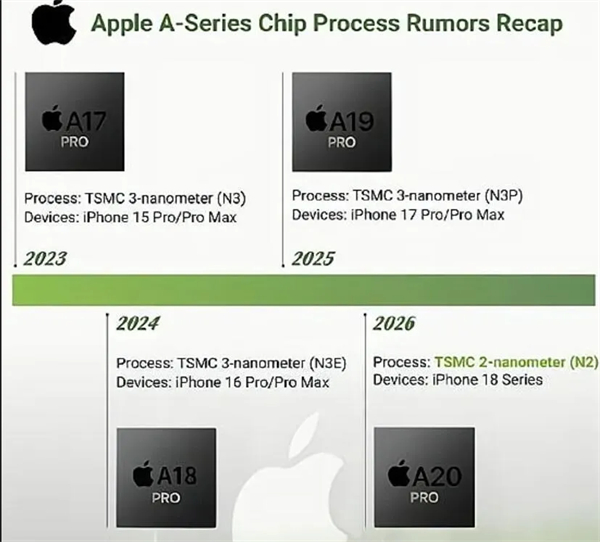 Apple A-Series Chip Process Rumors Recap

A17
PRO

Process: TSMC 3-nanometer (N3)
Devices: iPhone 15 Pro/Pro Max

2023

A19
PRO

Process: TSMC 3-nanometer (N3P)
Devices: iPhone 17 Pro/Pro Max

2025

2024

Process: TSMC 3-nanometer (N3E)
Devices: iPhone 16 Pro/Pro Max

A18
PRO

2026

Process: TSMC 2-nanometer (N2)
Devices: iPhone 18 Series

A20
PRO